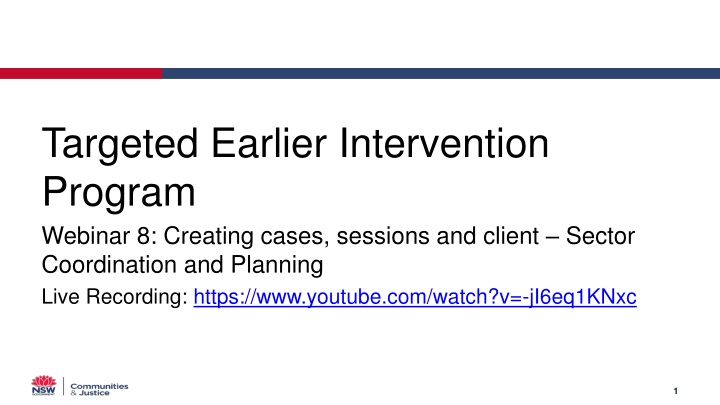 Targeted Earlier Intervention Program

Webinar 8: Creating cases, sessions and client – Sector Coordination and Planning

Live Recording: https://www.youtube.com/watch?v=-jI6eq1KNxc

NSW GOVERNMENT

Communities & Justice

1